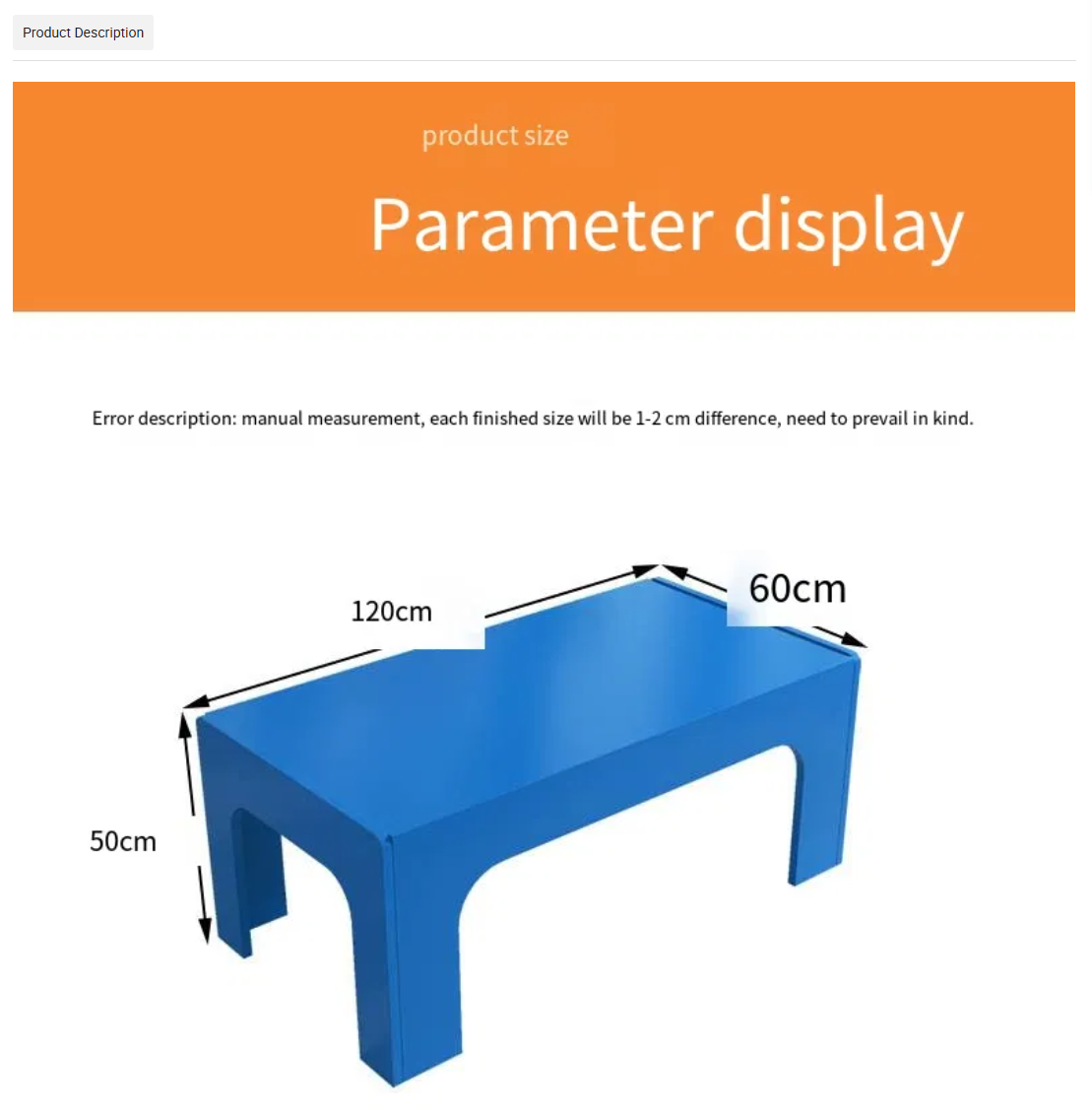 Product Description

product size

Parameter display

Error description: manual measurement, each finished size will be 1-2 cm difference, need to prevail in kind.

120cm

60cm

50cm